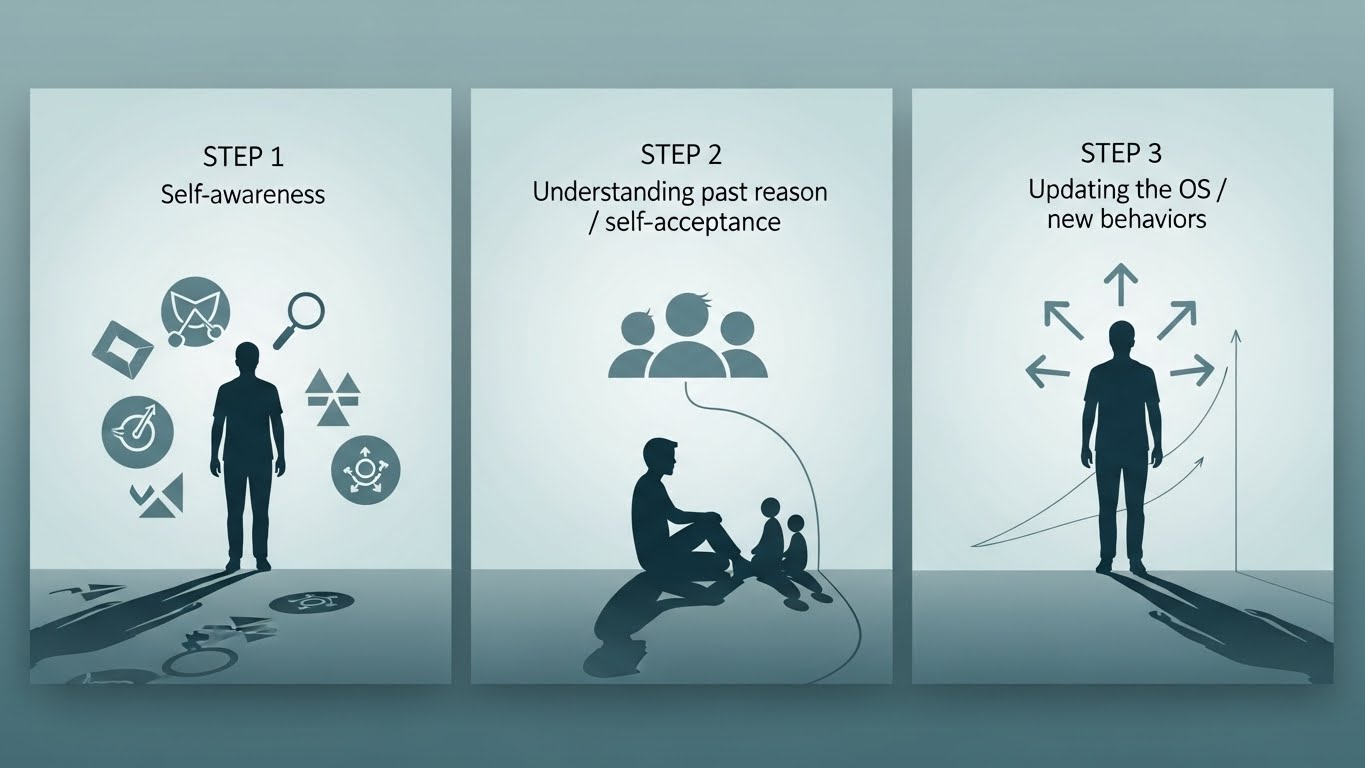 STEP 1
Self-awareness

STEP 2
Understanding past reason / self-acceptance

STEP 3
Updating the OS / new behaviors